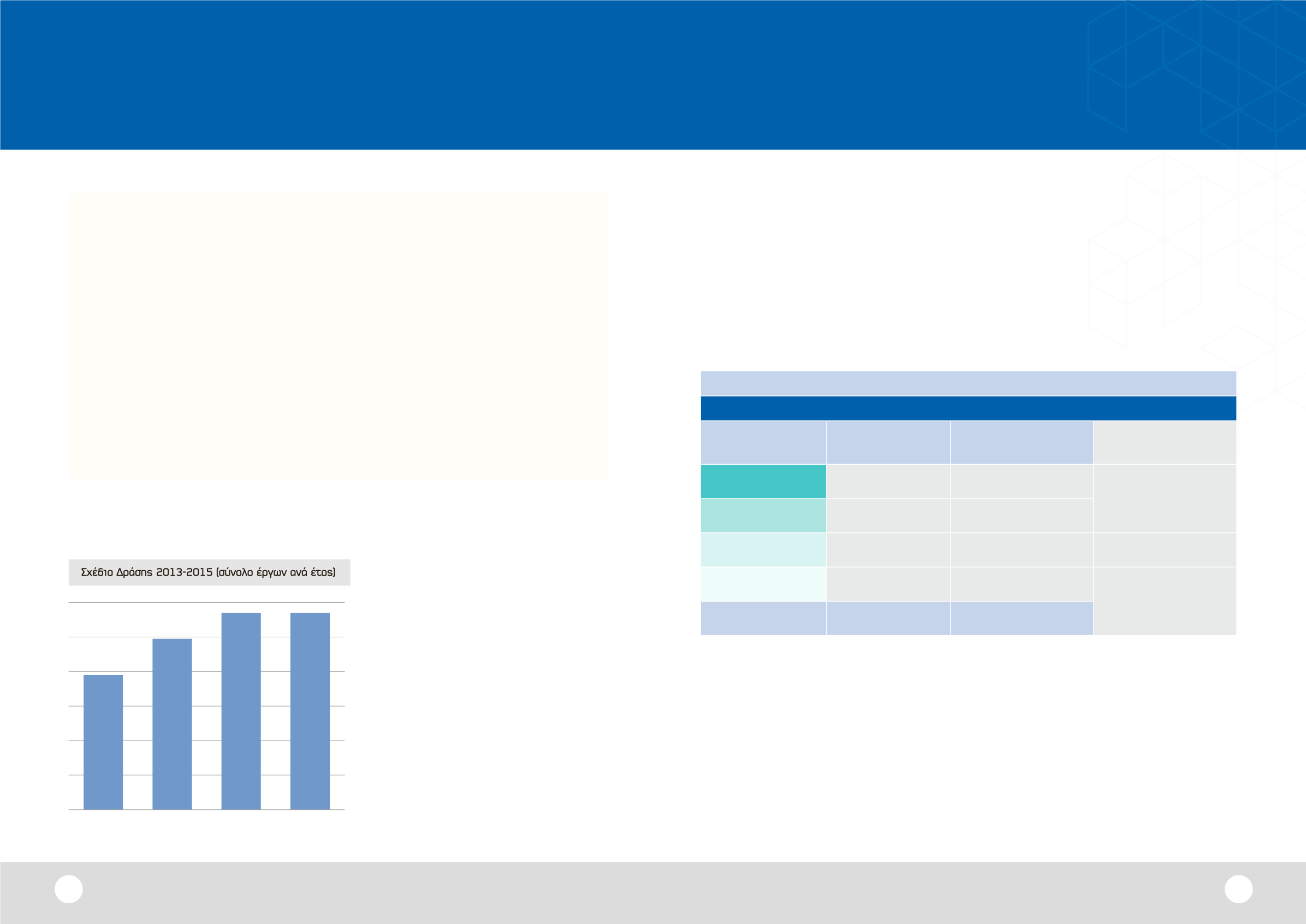 Σχέδιο Δράσης 2013-2015 (σύνολο έργων ανά έτος)